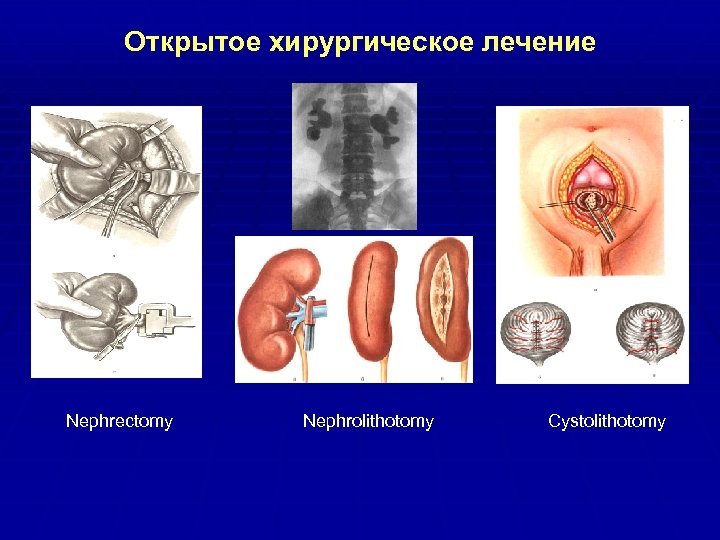 Открытое хирургическое лечение

Nephrectomy

Nephrolithotomy

Cystolithotomy